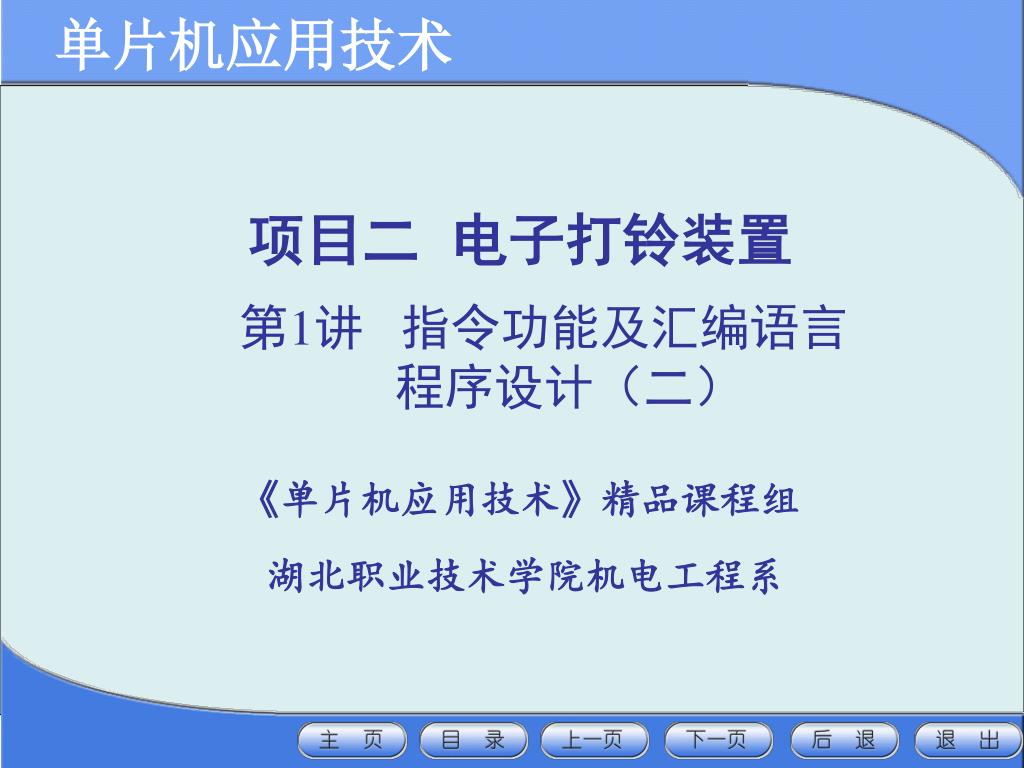 单片机应用技术

项目二 电子打铃装置

第1讲 指令功能及汇编语言程序设计（二）

《单片机应用技术》精品课程组

湖北职业技术学院机电工程系

主 页 目 录 上一页 下一页 后 退 退 出